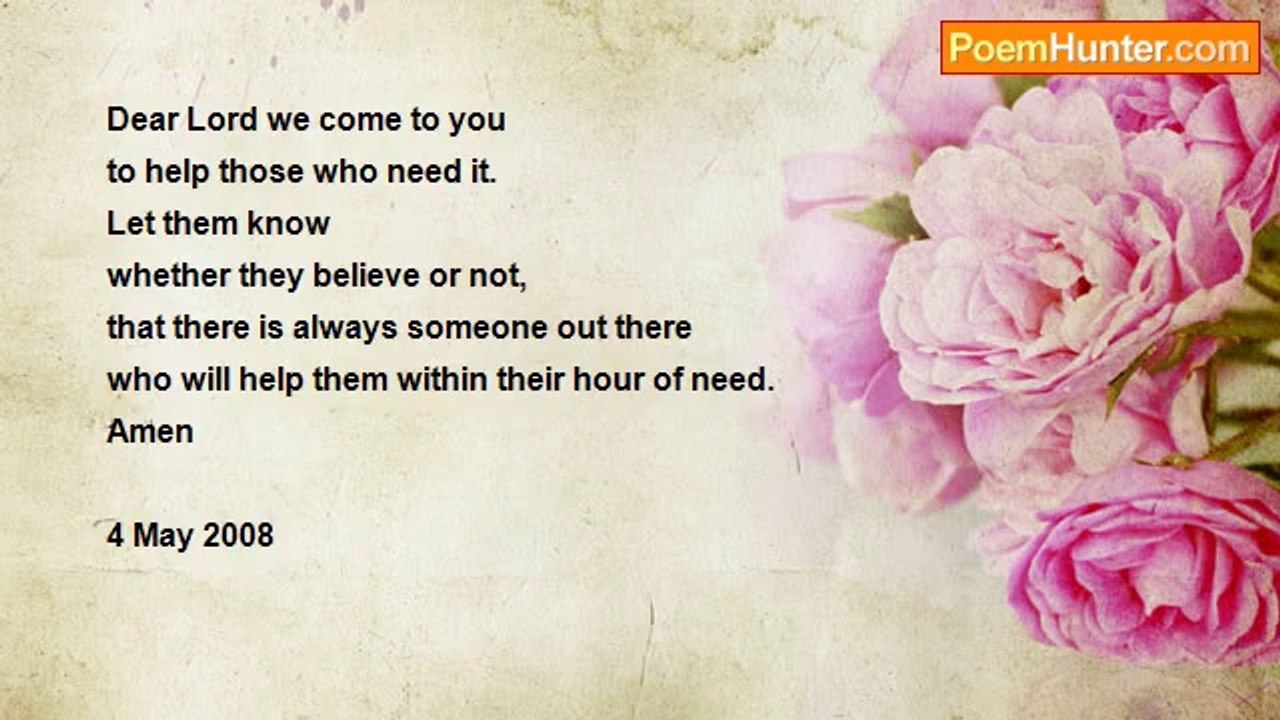 PoemHunter.com

Dear Lord we come to you
to help those who need it.
Let them know
whether they believe or not,
that there is always someone out there
who will help them within their hour of need.
Amen

4 May 2008